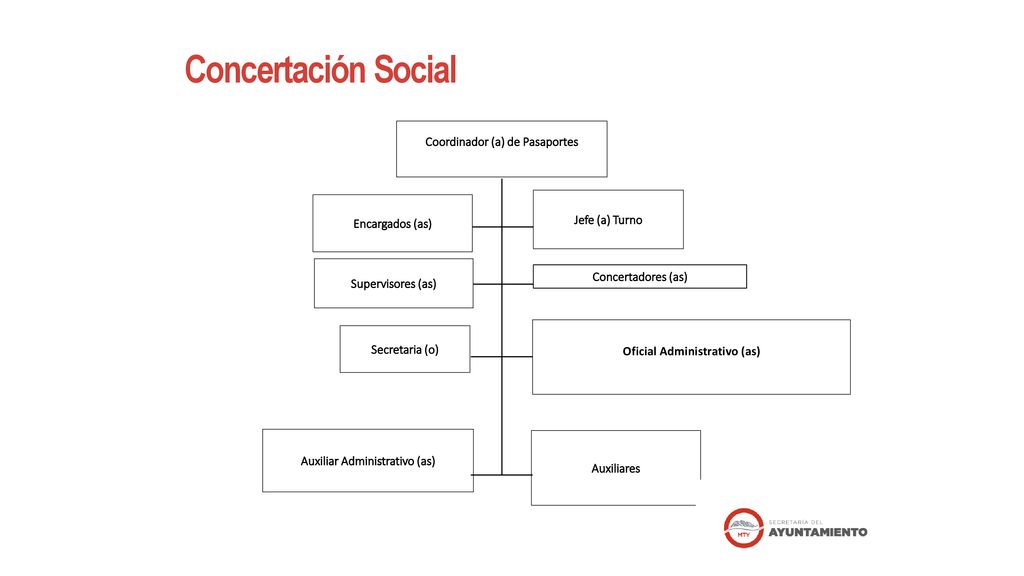 Concertación Social

Coordinador (a) de Pasaportes

Encargados (as)

Jefe (a) Turno

Supervisores (as)

Concertadores (as)

Secretaria (o)

Oficial Administrativo (as)

Auxiliar Administrativo (as)

Auxiliares

MTY

SECRETARÍA DEL AYUNTAMIENTO